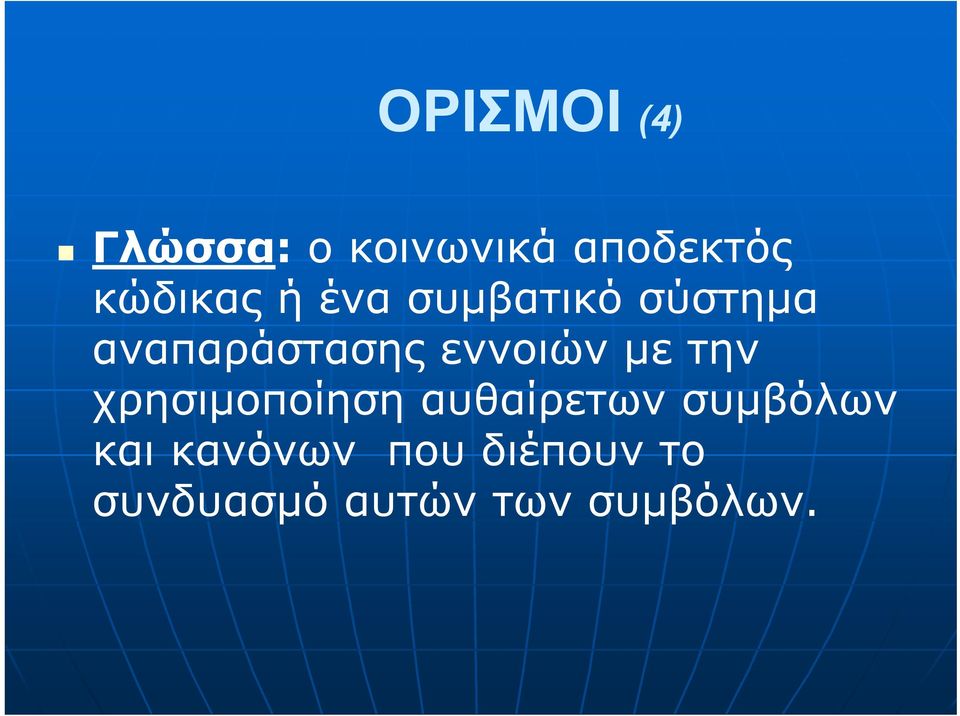 ΟΡΙΣΜΟΙ (4)

Γλώσσα: ο κοινωνικά αποδεκτός κώδικας ή ένα συμβατικό σύστημα αναπαράστασης εννοιών με την χρησιμοποίηση αυθαίρετων συμβόλων και κανόνων που διέπουν το συνδυασμό αυτών των συμβόλων.